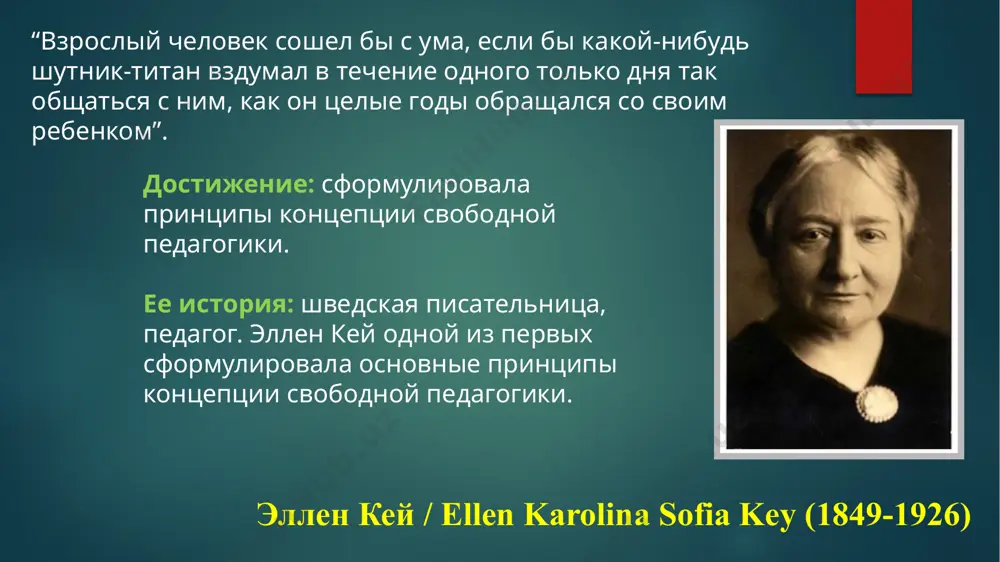 “Взрослый человек сошел бы с ума, если бы какой-нибудь шутник-титан вздумал в течение одного только дня так общаться с ним, как он целые годы обращался со своим ребенком”.

Достижение: сформулировала принципы концепции свободной педагогики.

Ее история: шведская писательница, педагог. Эллен Кей одной из первых сформулировала основные принципы концепции свободной педагогики.

Эллен Кей / Ellen Karolina Sofia Key (1849-1926)